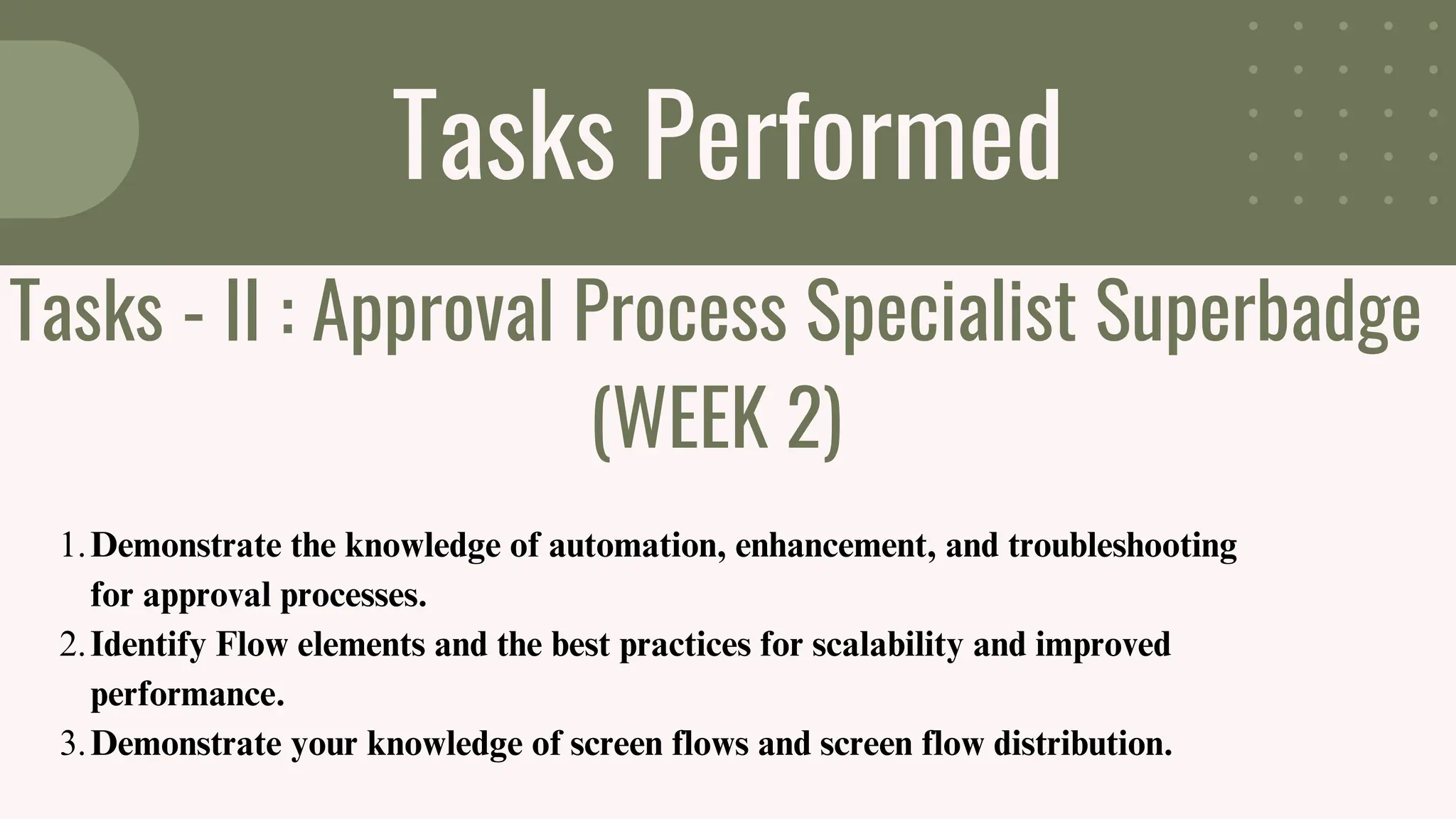 Tasks Performed

Tasks - II : Approval Process Specialist Superbadge (WEEK 2)

1. Demonstrate the knowledge of automation, enhancement, and troubleshooting for approval processes.
2. Identify Flow elements and the best practices for scalability and improved performance.
3. Demonstrate your knowledge of screen flows and screen flow distribution.